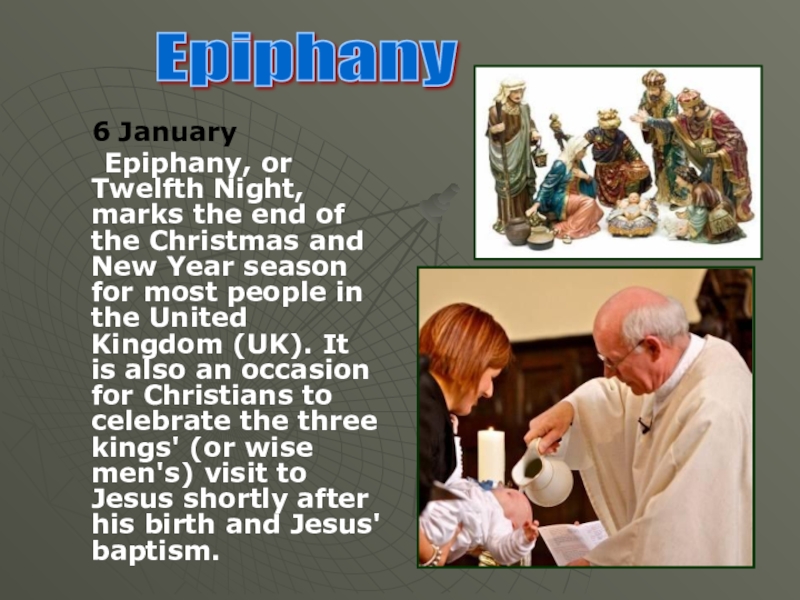 Epiphany

6 January

Epiphany, or Twelfth Night, marks the end of the Christmas and New Year season for most people in the United Kingdom (UK). It is also an occasion for Christians to celebrate the three kings' (or wise men's) visit to Jesus shortly after his birth and Jesus' baptism.